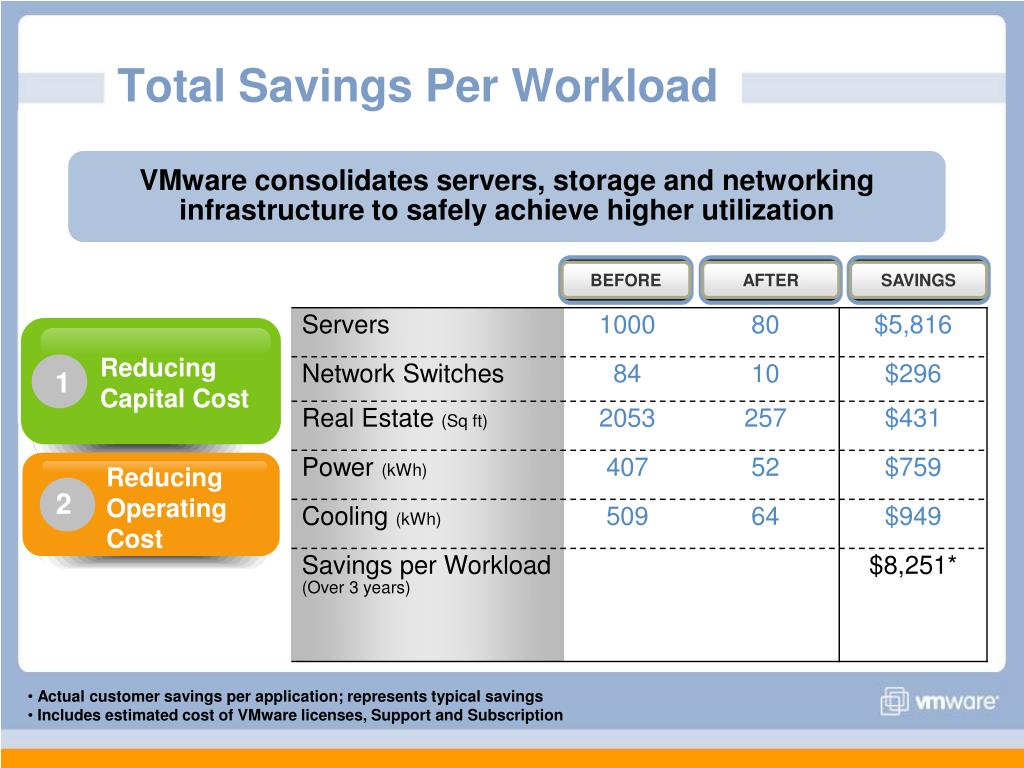 Total Savings Per Workload

VMware consolidates servers, storage and networking infrastructure to safely achieve higher utilization

1 Reducing Capital Cost

2 Reducing Operating Cost

| | BEFORE | AFTER | SAVINGS |
|---|---|---|---|
| Servers | 1000 | 80 | $5,816 |
| Network Switches | 84 | 10 | $296 |
| Real Estate (Sq ft) | 2053 | 257 | $431 |
| Power (kWh) | 407 | 52 | $759 |
| Cooling (kWh) | 509 | 64 | $949 |
| Savings per Workload (Over 3 years) | | | $8,251* |

• Actual customer savings per application; represents typical savings
• Includes estimated cost of VMware licenses, Support and Subscription

vmware